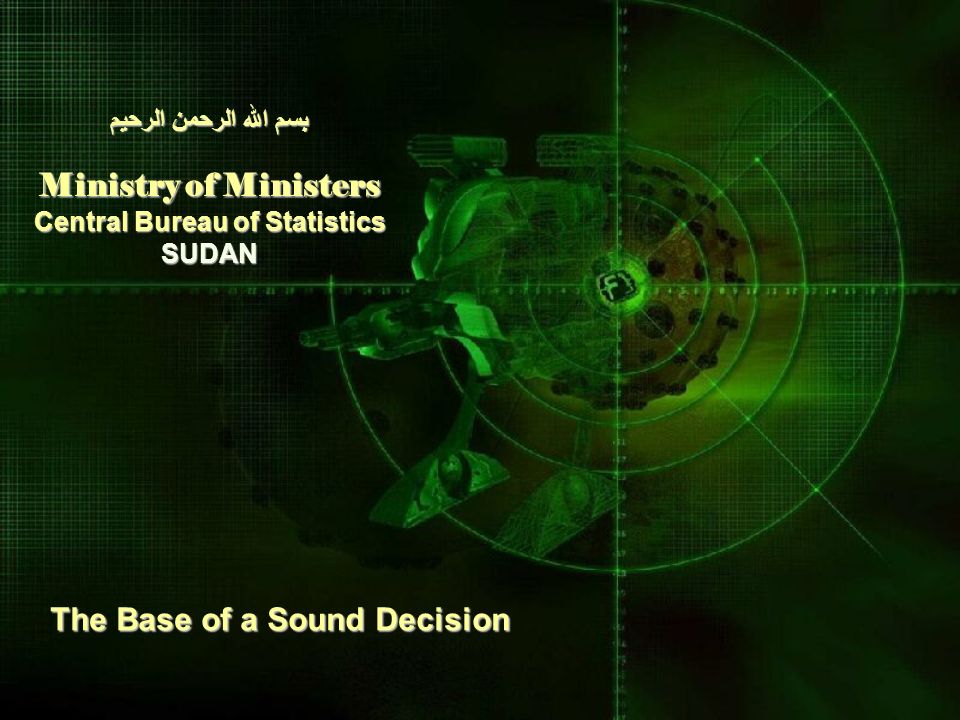 بسم الله الرحمن الرحيم

Ministry of Ministers
Central Bureau of Statistics
SUDAN

The Base of a Sound Decision